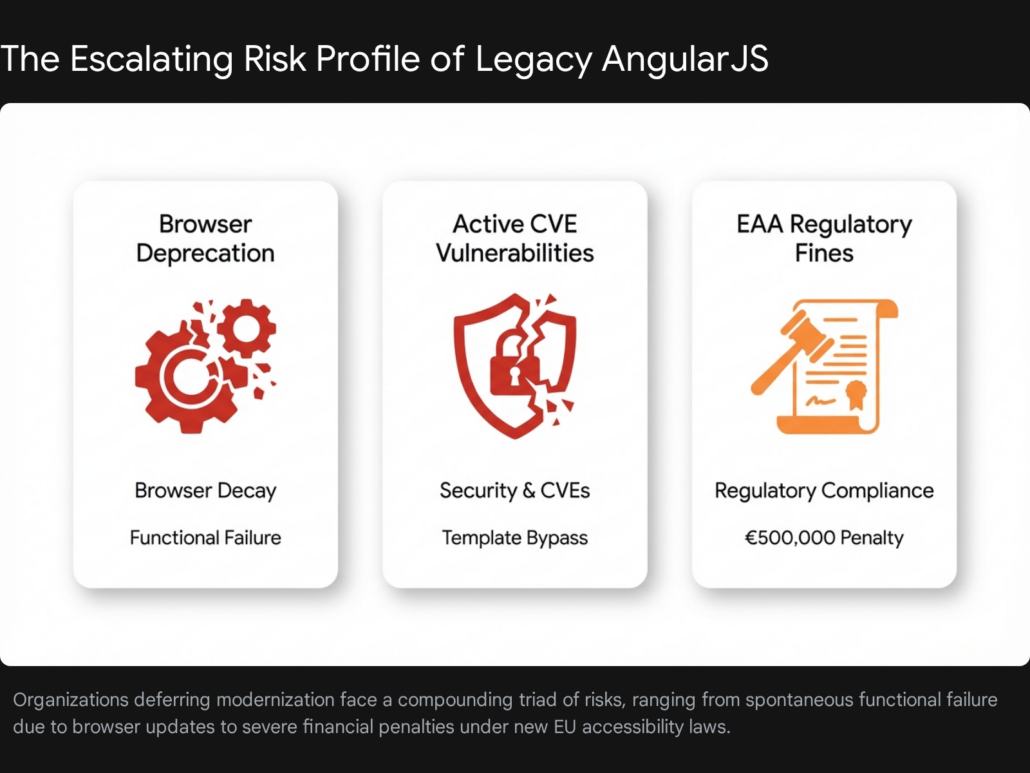 The Escalating Risk Profile of Legacy AngularJS

Browser Deprecation

Browser Decay

Functional Failure

Active CVE Vulnerabilities

Security & CVEs

Template Bypass

EAA Regulatory Fines

Regulatory Compliance

€500,000 Penalty

Organizations deferring modernization face a compounding triad of risks, ranging from spontaneous functional failure due to browser updates to severe financial penalties under new EU accessibility laws.